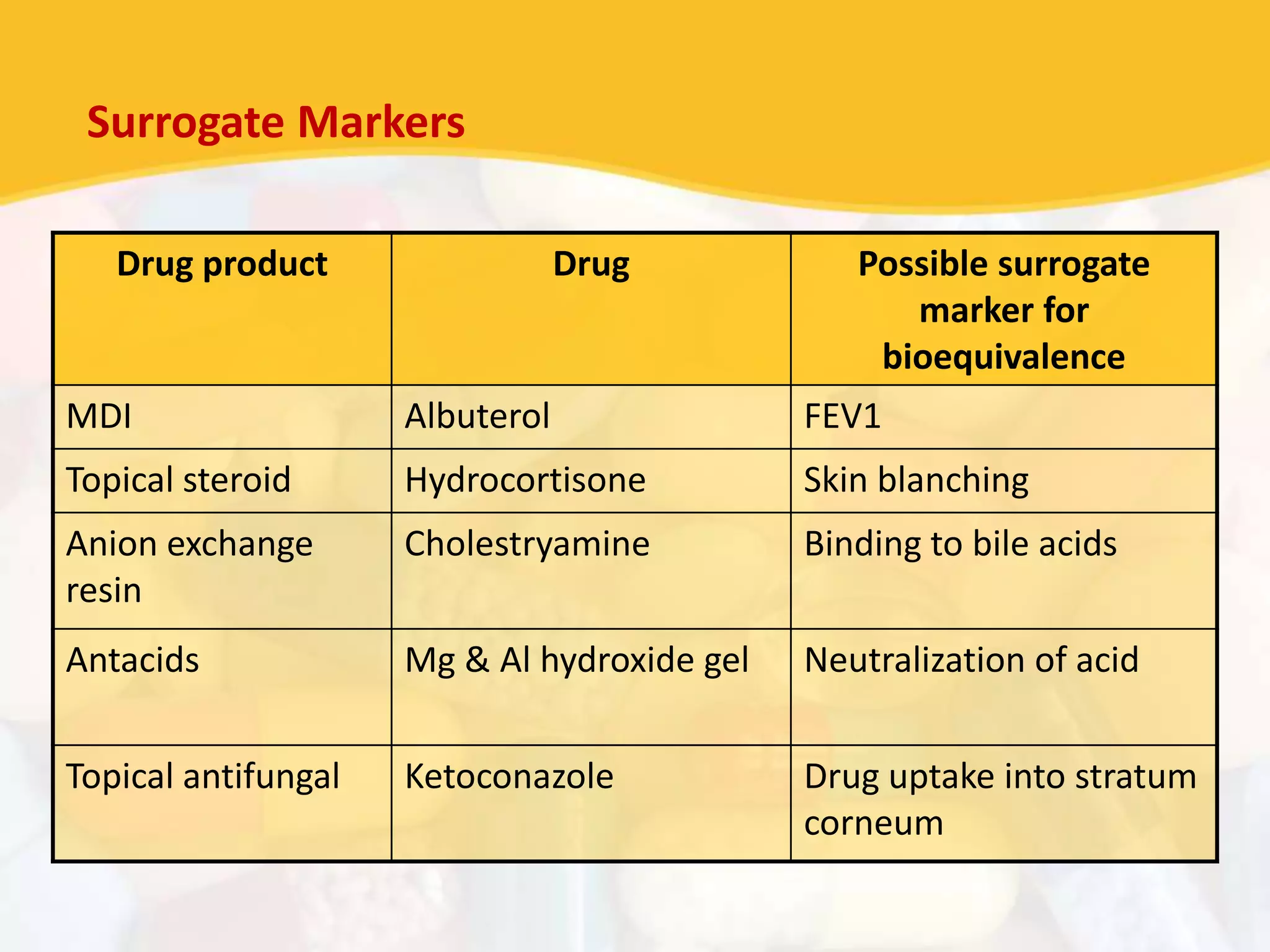 Surrogate Markers

| Drug product | Drug | Possible surrogate marker for bioequivalence |
|---|---|---|
| MDI | Albuterol | FEV1 |
| Topical steroid | Hydrocortisone | Skin blanching |
| Anion exchange resin | Cholestryamine | Binding to bile acids |
| Antacids | Mg & Al hydroxide gel | Neutralization of acid |
| Topical antifungal | Ketoconazole | Drug uptake into stratum corneum |